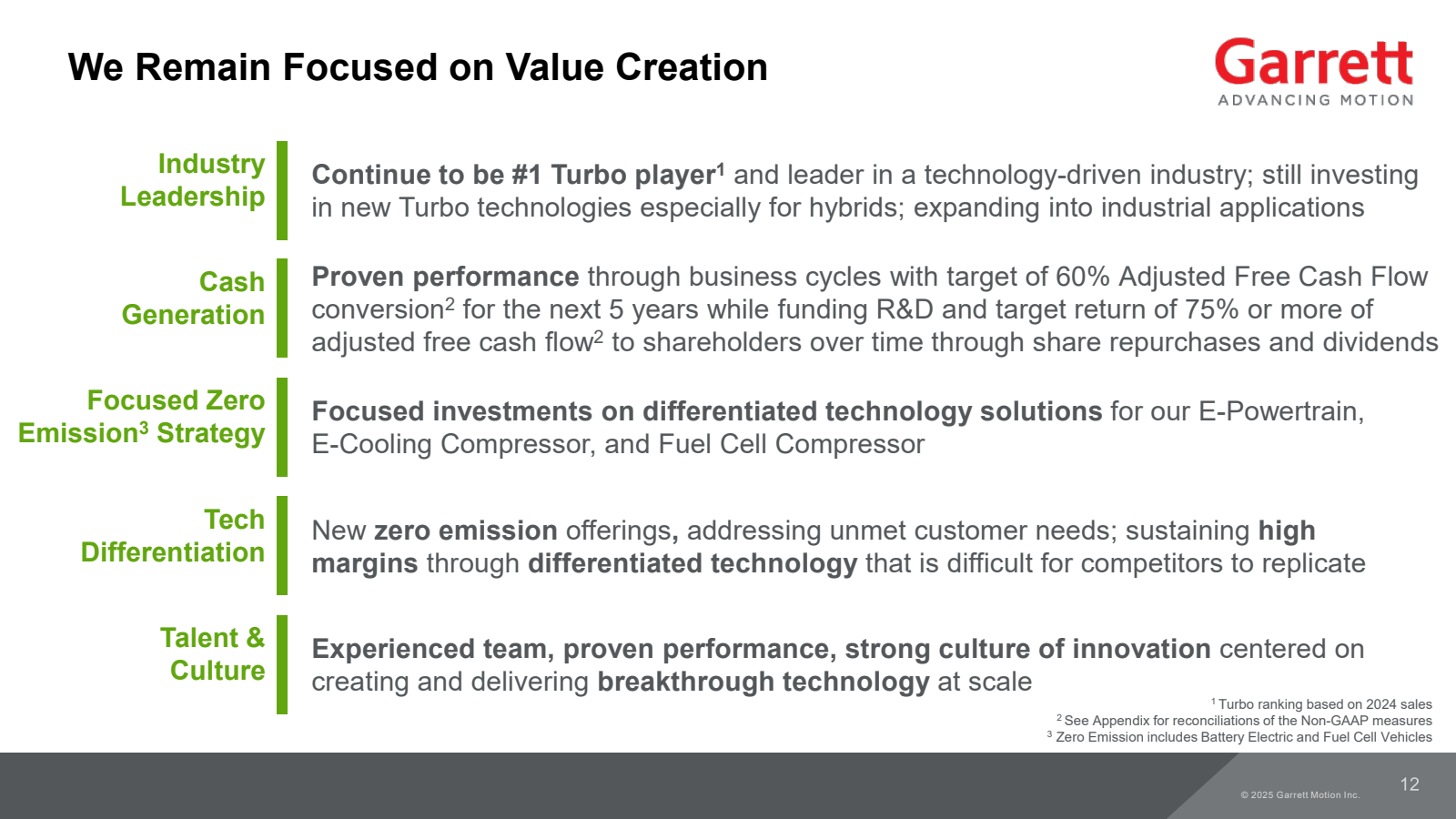 We Remain Focused on Value Creation

Garrett
ADVANCING MOTION

Industry Leadership

Continue to be #1 Turbo player$^1$ and leader in a technology-driven industry; still investing in new Turbo technologies especially for hybrids; expanding into industrial applications

Cash Generation

Proven performance through business cycles with target of 60% Adjusted Free Cash Flow conversion$^2$ for the next 5 years while funding R&D and target return of 75% or more of adjusted free cash flow$^2$ to shareholders over time through share repurchases and dividends

Focused Zero Emission$^3$ Strategy

Focused investments on differentiated technology solutions for our E-Powertrain, E-Cooling Compressor, and Fuel Cell Compressor

Tech Differentiation

New zero emission offerings, addressing unmet customer needs; sustaining high margins through differentiated technology that is difficult for competitors to replicate

Talent & Culture

Experienced team, proven performance, strong culture of innovation centered on creating and delivering breakthrough technology at scale

$^1$ Turbo ranking based on 2024 sales
$^2$ See Appendix for reconciliations of the Non-GAAP measures
$^3$ Zero Emission includes Battery Electric and Fuel Cell Vehicles

© 2025 Garrett Motion Inc.

12